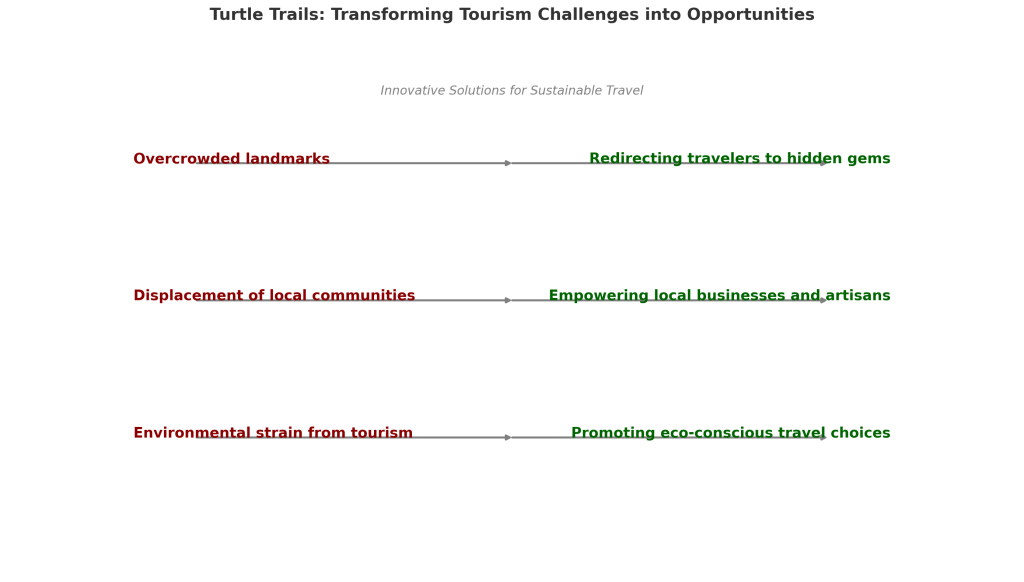 Turtle Trails: Transforming Tourism Challenges into Opportunities

Innovative Solutions for Sustainable Travel

Overcrowded landmarks

Redirecting travelers to hidden gems

Displacement of local communities

Empowering local businesses and artisans

Environmental strain from tourism

Promoting eco-conscious travel choices